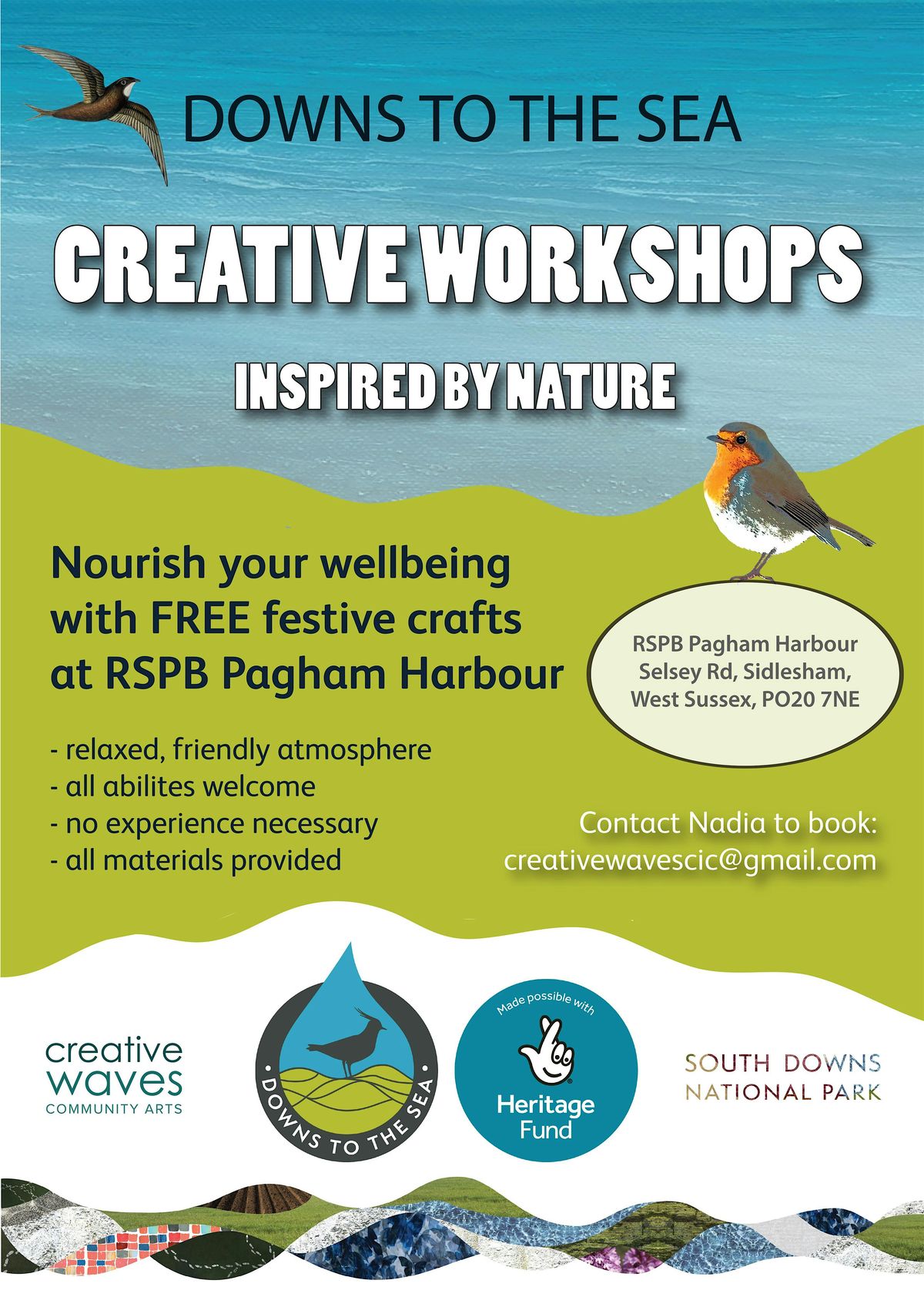 DOWNS TO THE SEA

CREATIVE WORKSHOPS

INSPIRED BY NATURE

Nourish your wellbeing with FREE festive crafts at RSPB Pagham Harbour

RSPB Pagham Harbour
Selsey Rd, Sidlesham,
West Sussex, PO20 7NE

- relaxed, friendly atmosphere
- all abilites welcome
- no experience necessary
- all materials provided

Contact Nadia to book:
creativewavescic@gmail.com

creative waves
COMMUNITY ARTS

DOWNS TO THE SEA

Made possible with
Heritage Fund

SOUTH DOWNS
NATIONAL PARK